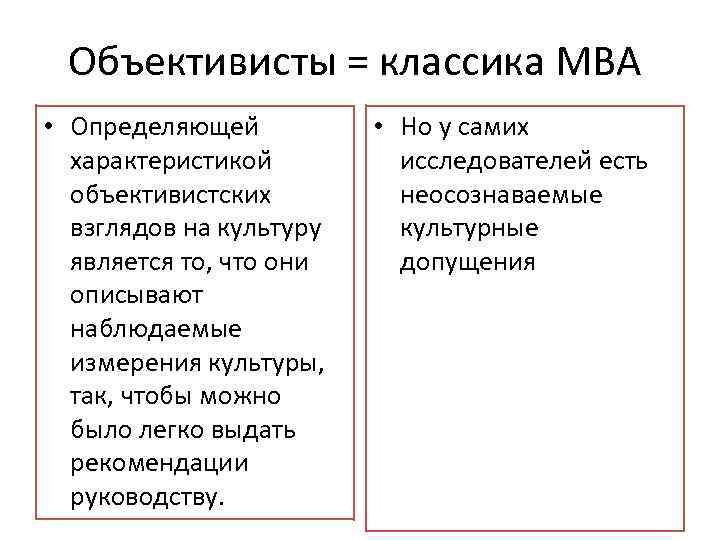 Объективисты = классика MBA

• Определяющей характеристикой объективистских взглядов на культуру является то, что они описывают наблюдаемые измерения культуры, так, чтобы можно было легко выдать рекомендации руководству.

• Но у самих исследователей есть неосознаваемые культурные допущения